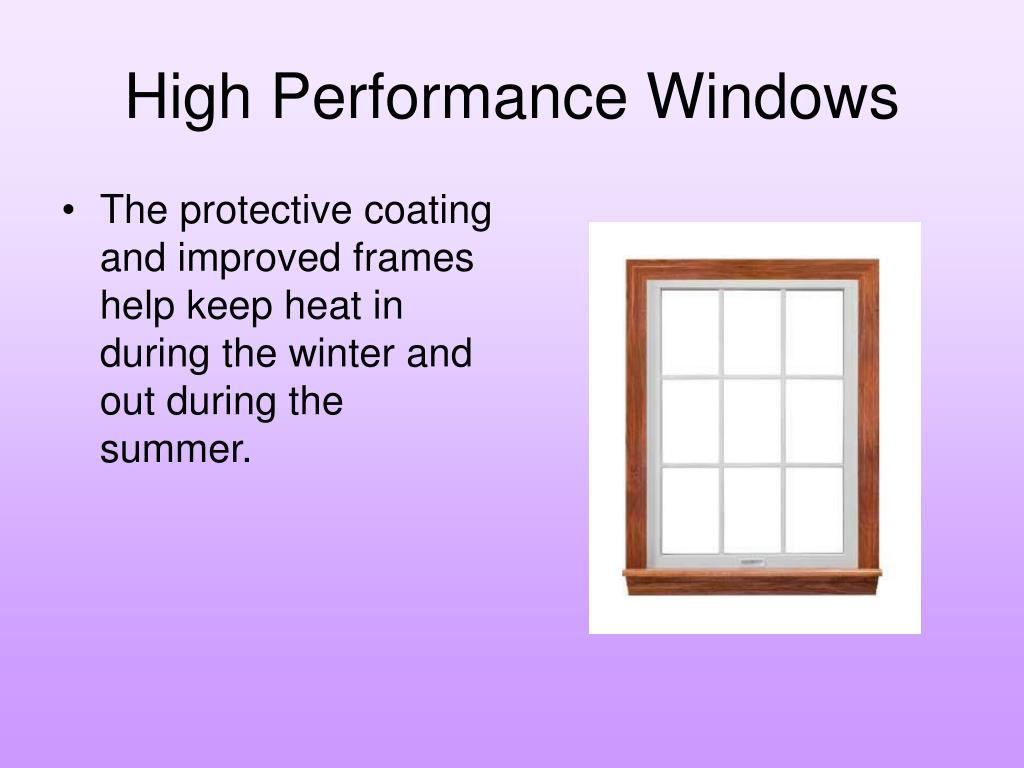 High Performance Windows

• The protective coating and improved frames help keep heat in during the winter and out during the summer.